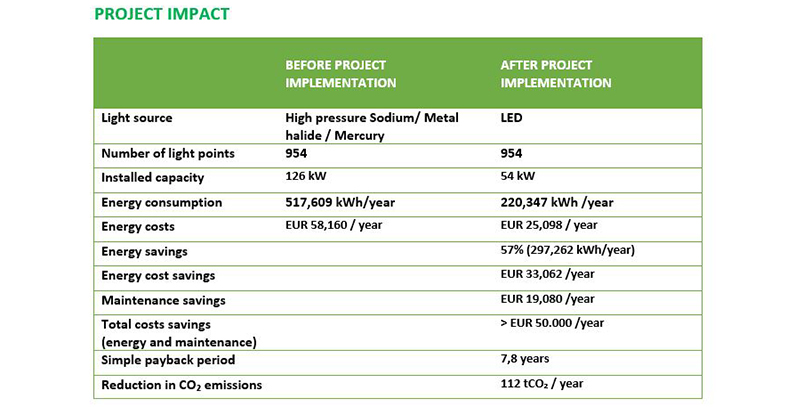 PROJECT IMPACT

| | BEFORE PROJECT IMPLEMENTATION | AFTER PROJECT IMPLEMENTATION |
|---|---|---|
| Light source | High pressure Sodium/ Metal halide / Mercury | LED |
| Number of light points | 954 | 954 |
| Installed capacity | 126 kW | 54 kW |
| Energy consumption | 517,609 kWh/year | 220,347 kWh /year |
| Energy costs | EUR 58,160 / year | EUR 25,098 / year |
| Energy savings | | 57% (297,262 kWh/year) |
| Energy cost savings | | EUR 33,062 /year |
| Maintenance savings | | EUR 19,080 /year |
| Total costs savings (energy and maintenance) | | > EUR 50.000 /year |
| Simple payback period | | 7,8 years |
| Reduction in $CO_2$ emissions | | 112 $tCO_2$ / year |